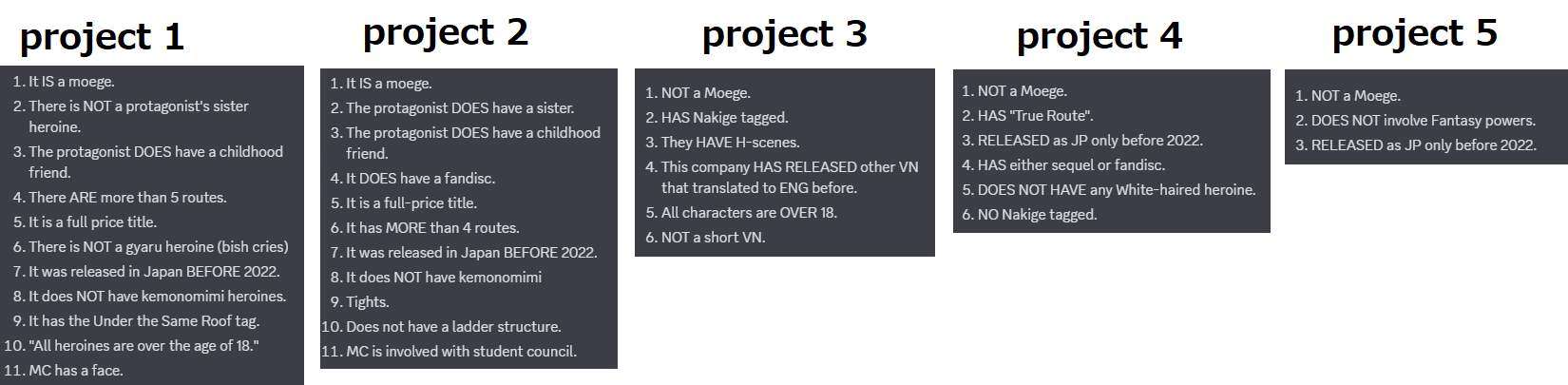 project 1

1. It IS a moege.
2. There is NOT a protagonist's sister heroine.
3. The protagonist DOES have a childhood friend.
4. There ARE more than 5 routes.
5. It is a full price title.
6. There is NOT a gyaru heroine (bish cries)
7. It was released in Japan BEFORE 2022.
8. It does NOT have kemonomimi heroines.
9. It has the Under the Same Roof tag.
10. "All heroines are over the age of 18."
11. MC has a face.

project 2

1. It IS a moege.
2. The protagonist DOES have a sister.
3. The protagonist DOES have a childhood friend.
4. It DOES have a fandisc.
5. It is a full-price title.
6. It has MORE than 4 routes.
7. It was released in Japan BEFORE 2022.
8. It does NOT have kemonomimi
9. Tights.
10. Does not have a ladder structure.
11. MC is involved with student council.

project 3

1. NOT a Moege.
2. HAS Nakige tagged.
3. They HAVE H-scenes.
4. This company HAS RELEASED other VN that translated to ENG before.
5. All characters are OVER 18.
6. NOT a short VN.

project 4

1. NOT a Moege.
2. HAS "True Route".
3. RELEASED as JP only before 2022.
4. HAS either sequel or fandisc.
5. DOES NOT HAVE any White-haired heroine.
6. NO Nakige tagged.

project 5

1. NOT a Moege.
2. DOES NOT involve Fantasy powers.
3. RELEASED as JP only before 2022.